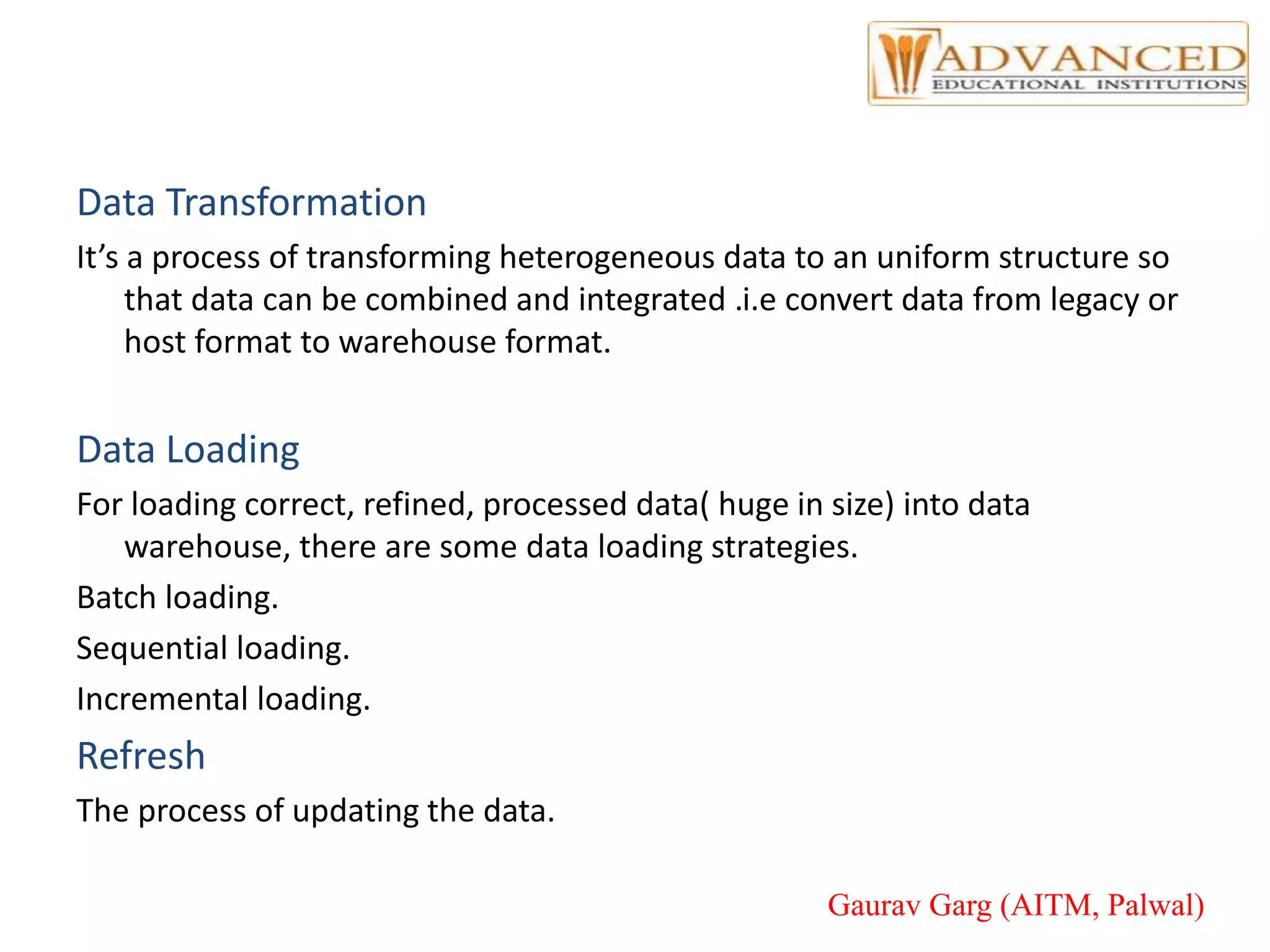 ADVANCED
EDUCATIONAL INSTITUTIONS

Data Transformation

It’s a process of transforming heterogeneous data to an uniform structure so that data can be combined and integrated .i.e convert data from legacy or host format to warehouse format.

Data Loading

For loading correct, refined, processed data( huge in size) into data warehouse, there are some data loading strategies.

Batch loading.

Sequential loading.

Incremental loading.

Refresh

The process of updating the data.

Gaurav Garg (AITM, Palwal)